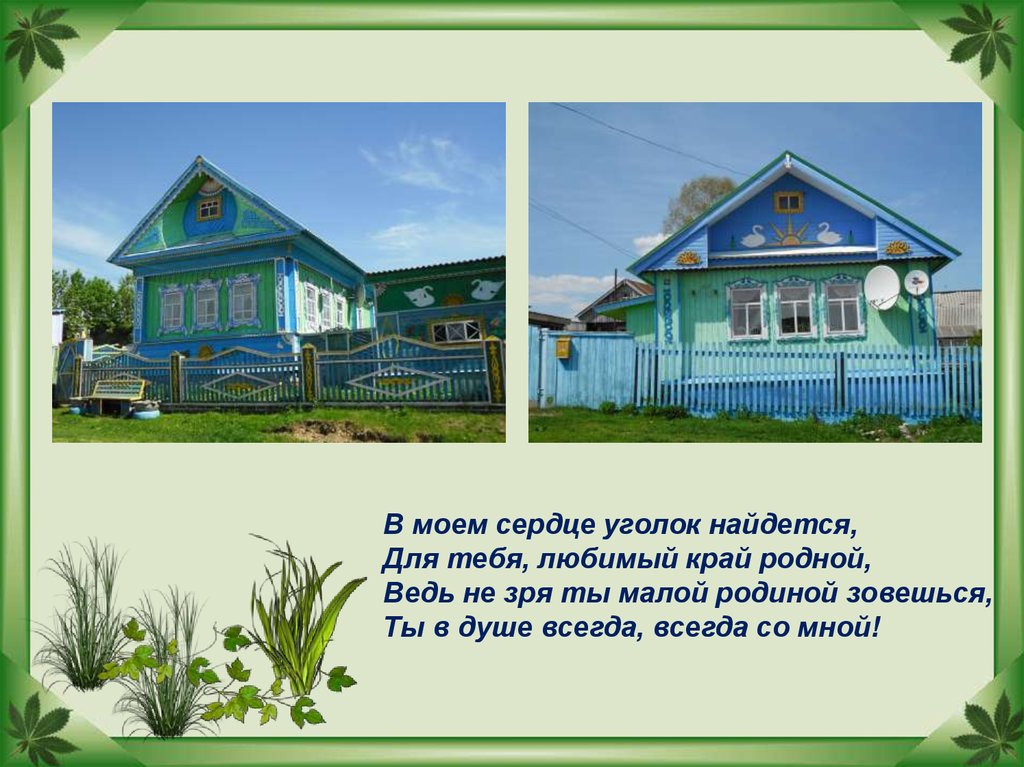 В моем сердце уголок найдется,
Для тебя, любимый край родной,
Ведь не зря ты малой родиной зовешься,
Ты в душе всегда, всегда со мной!